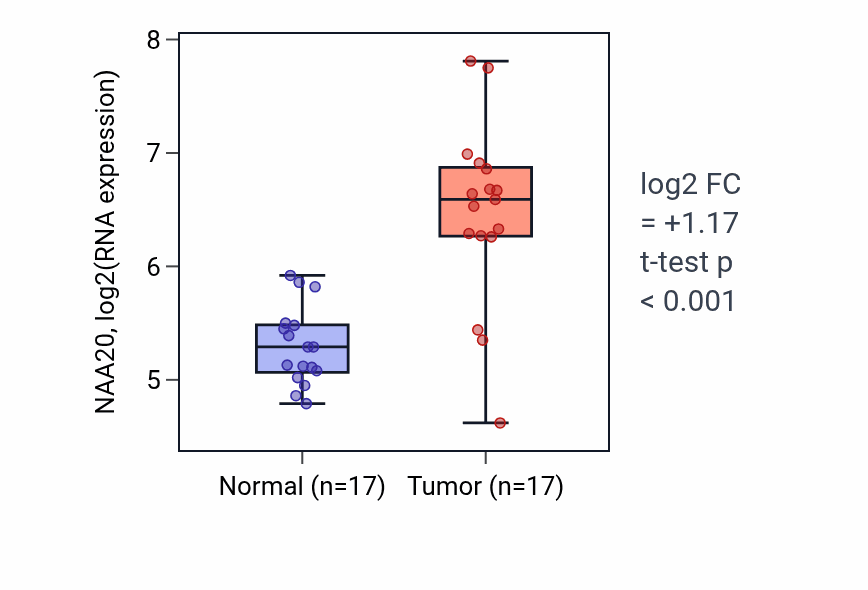 NAA20, log2(RNA expression)
8
7
6
5
Normal (n=17)
Tumor (n=17)
log2 FC
= +1.17
t-test p
< 0.001